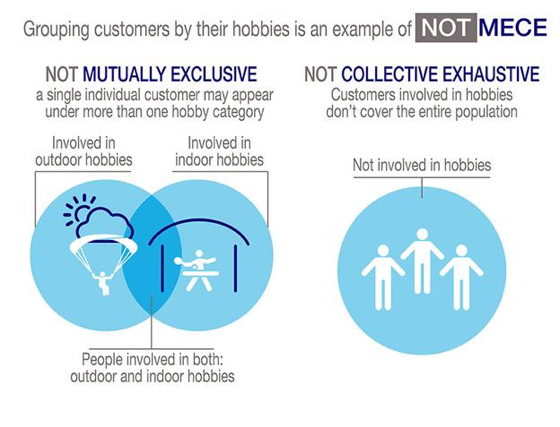 Grouping customers by their hobbies is an example of NOT MECE

NOT MUTUALLY EXCLUSIVE
a single individual customer may appear under more than one hobby category

Involved in outdoor hobbies

Involved in indoor hobbies

People involved in both: outdoor and indoor hobbies

NOT COLLECTIVE EXHAUSTIVE
Customers involved in hobbies don't cover the entire population

Not involved in hobbies